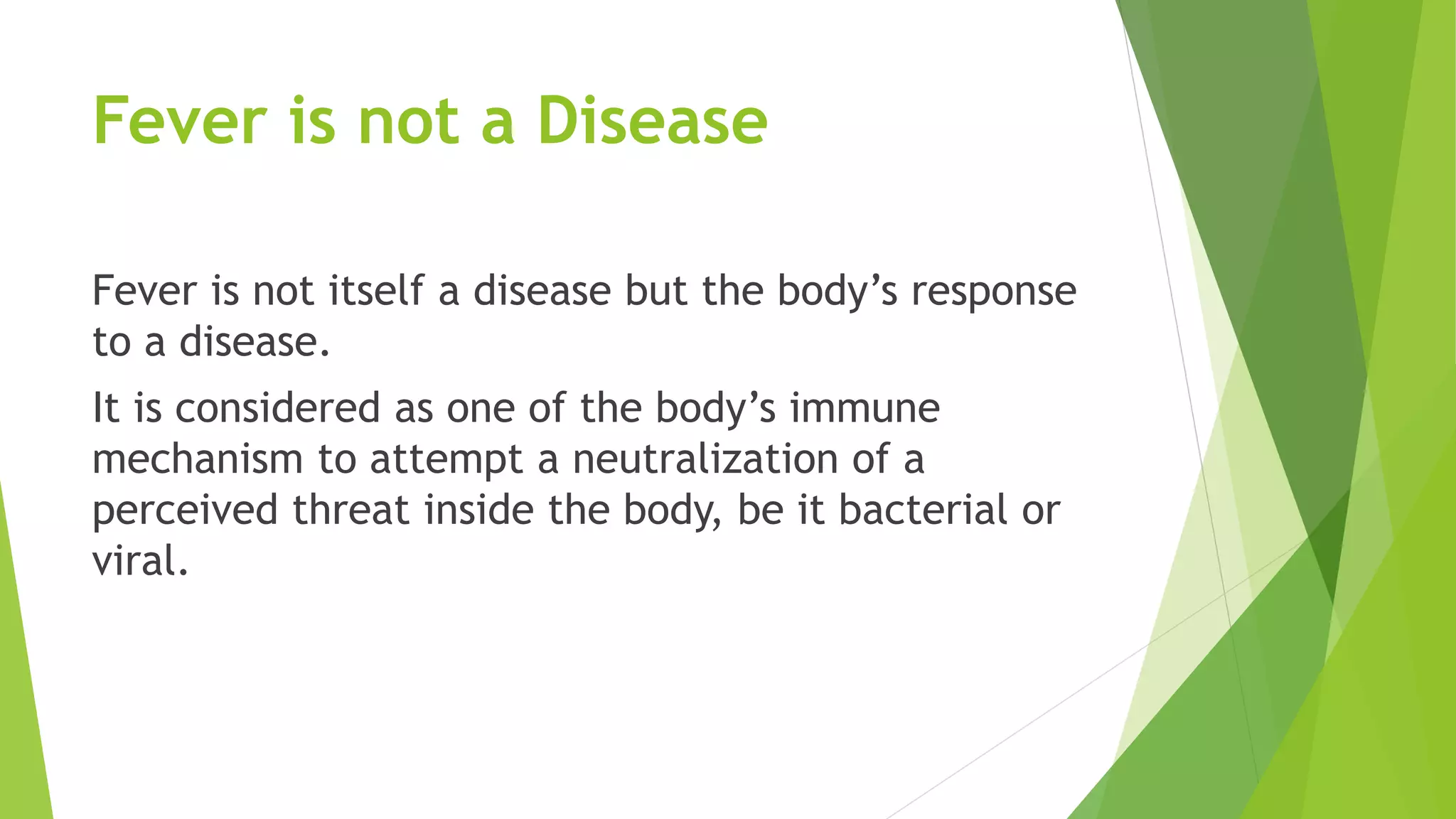 Fever is not a Disease

Fever is not itself a disease but the body’s response to a disease.

It is considered as one of the body’s immune mechanism to attempt a neutralization of a perceived threat inside the body, be it bacterial or viral.